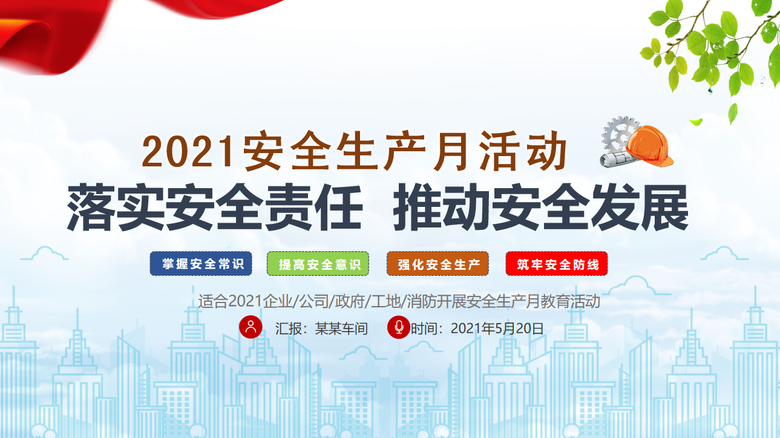 2021安全生产月活动

落实安全责任　推动安全发展

掌握安全常识　提高安全意识　强化安全生产　筑牢安全防线

适合2021企业/公司/政府/工地/消防开展安全生产月教育活动

汇报：某某车间　时间：2021年5月20日